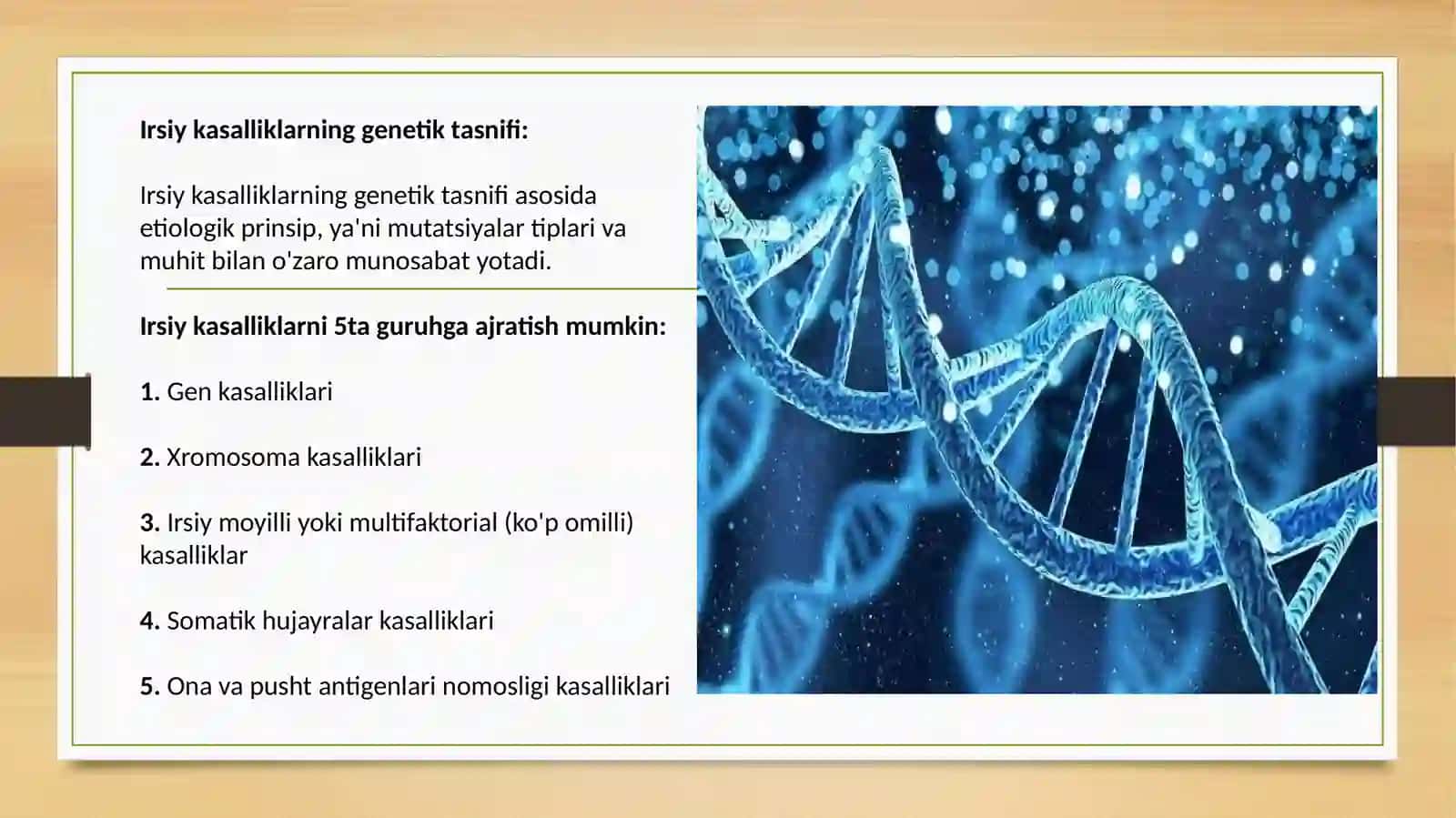 Irsiy kasalliklarning genetik tasnifi:

Irsiy kasalliklarning genetik tasnifi asosida etiologik prinsip, ya'ni mutatsiyalar tiplari va muhit bilan o'zaro munosabat yotadi.

Irsiy kasalliklarni 5ta guruhga ajratish mumkin:

1. Gen kasalliklari

2. Xromosoma kasalliklari

3. Irsiy moyilli yoki multifaktorial (ko'p omilli) kasalliklar

4. Somatik hujayralar kasalliklari

5. Ona va pusht antigenlari nomosligi kasalliklari